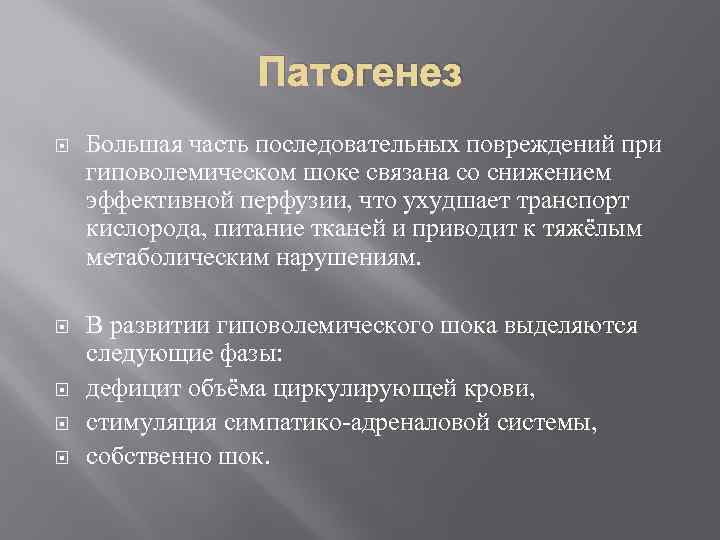 Патогенез

Большая часть последовательных повреждений при гиповолемическом шоке связана со снижением эффективной перфузии, что ухудшает транспорт кислорода, питание тканей и приводит к тяжёлым метаболическим нарушениям.

В развитии гиповолемического шока выделяются следующие фазы:

дефицит объёма циркулирующей крови,

стимуляция симпатико-адреналовой системы,

собственно шок.